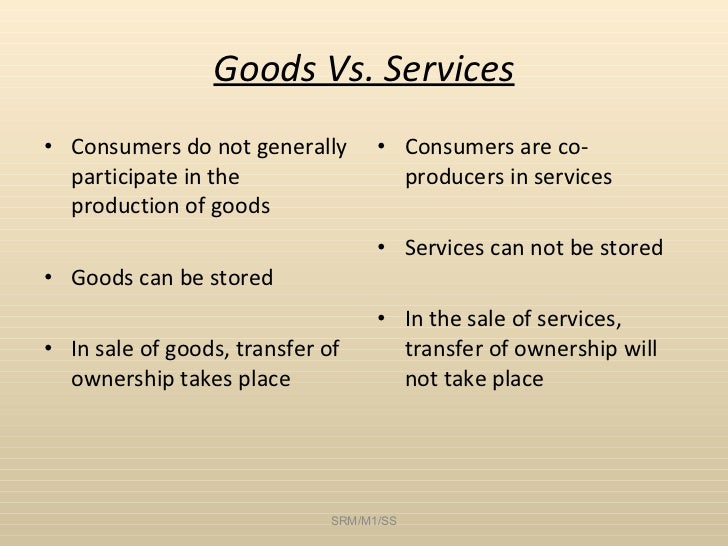 Goods Vs. Services

• Consumers do not generally participate in the production of goods

• Goods can be stored

• In sale of goods, transfer of ownership takes place

• Consumers are co-producers in services

• Services can not be stored

• In the sale of services, transfer of ownership will not take place

SRM/M1/SS